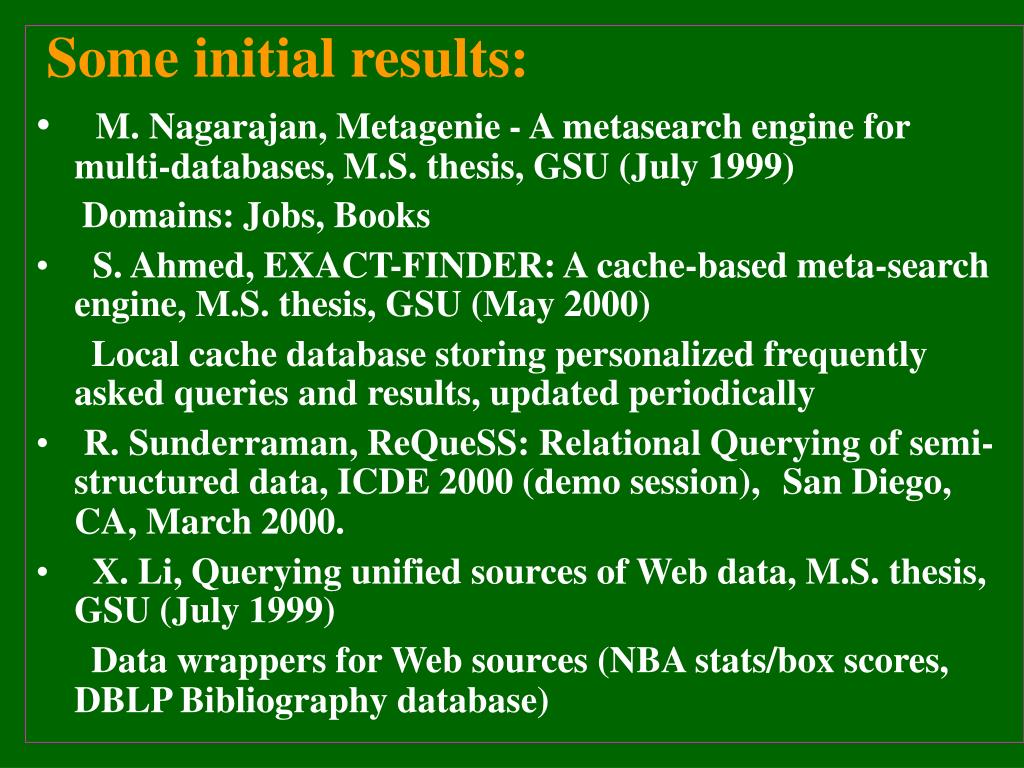 Some initial results:

• M. Nagarajan, Metagenie - A metasearch engine for multi-databases, M.S. thesis, GSU (July 1999)

Domains: Jobs, Books

• S. Ahmed, EXACT-FINDER: A cache-based meta-search engine, M.S. thesis, GSU (May 2000)

Local cache database storing personalized frequently asked queries and results, updated periodically

• R. Sunderraman, ReQueSS: Relational Querying of semi-structured data, ICDE 2000 (demo session), San Diego, CA, March 2000.

• X. Li, Querying unified sources of Web data, M.S. thesis, GSU (July 1999)

Data wrappers for Web sources (NBA stats/box scores, DBLP Bibliography database)